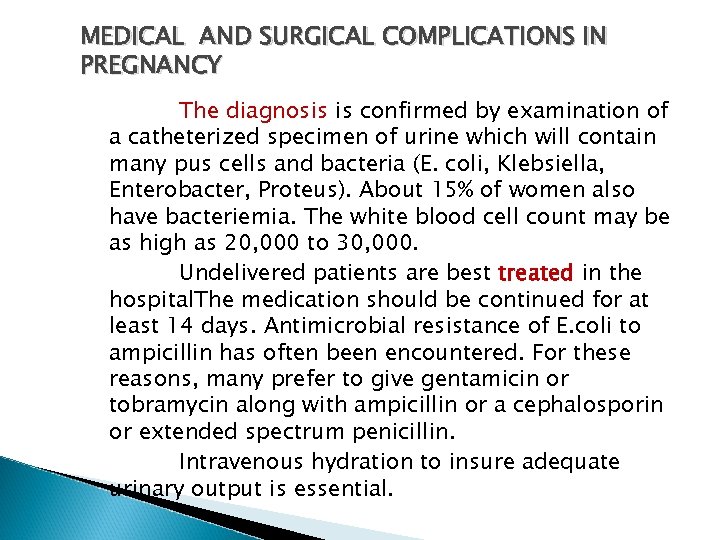 MEDICAL AND SURGICAL COMPLICATIONS IN PREGNANCY

The diagnosis is confirmed by examination of a catheterized specimen of urine which will contain many pus cells and bacteria (E. coli, Klebsiella, Enterobacter, Proteus). About 15% of women also have bacteriemia. The white blood cell count may be as high as 20,000 to 30,000.

Undelivered patients are best treated in the hospitalThe medication should be continued for at least 14 days. Antimicrobial resistance of E.coli to ampicillin has often been encountered. For these reasons, many prefer to give gentamicin or tobramycin along with ampicillin or a cephalosporin or extended spectrum penicillin.

Intravenous hydration to insure adequate urinary output is essential.